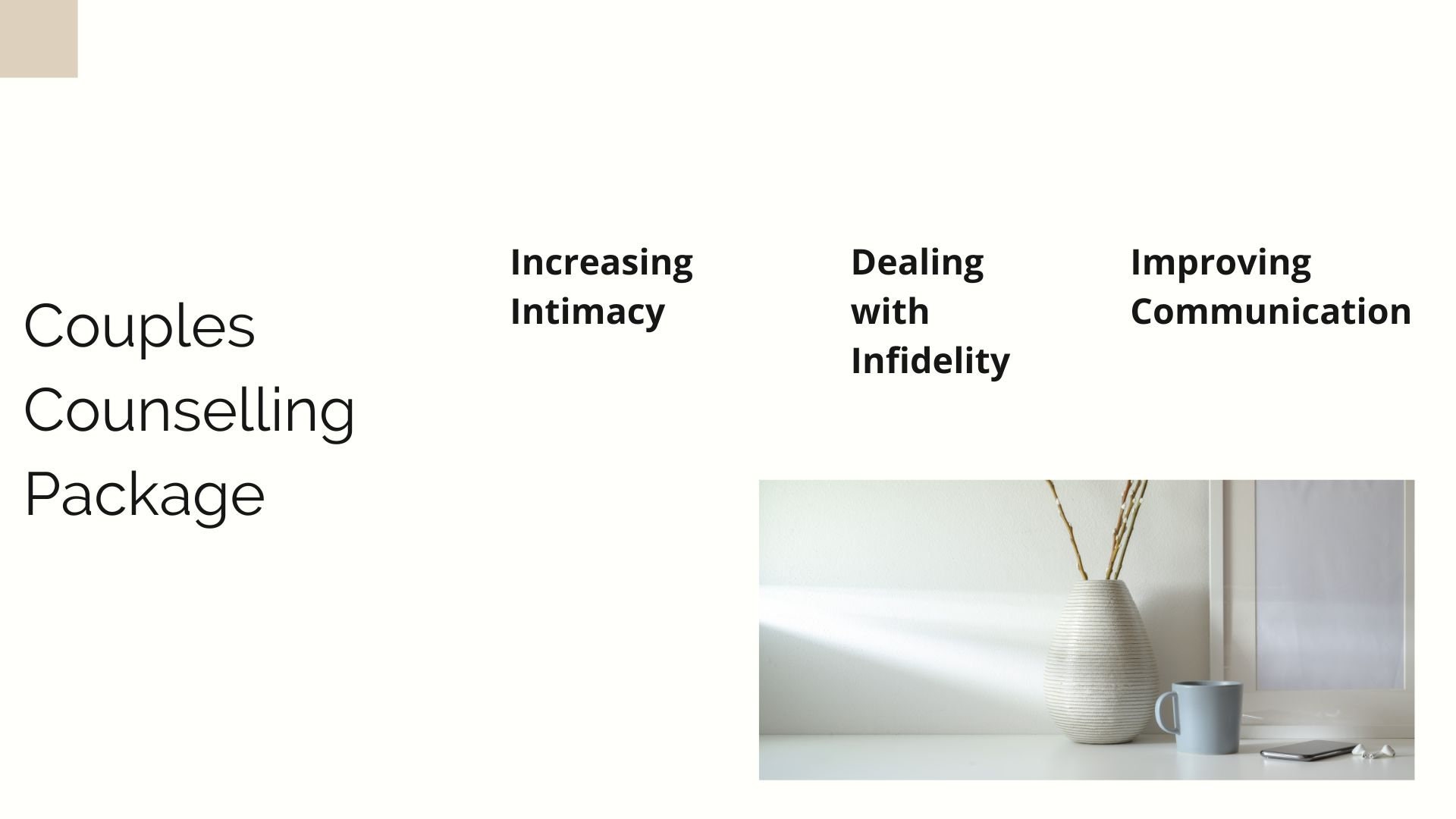 Couples Counselling Package

Increasing Intimacy

Dealing with Infidelity

Improving Communication